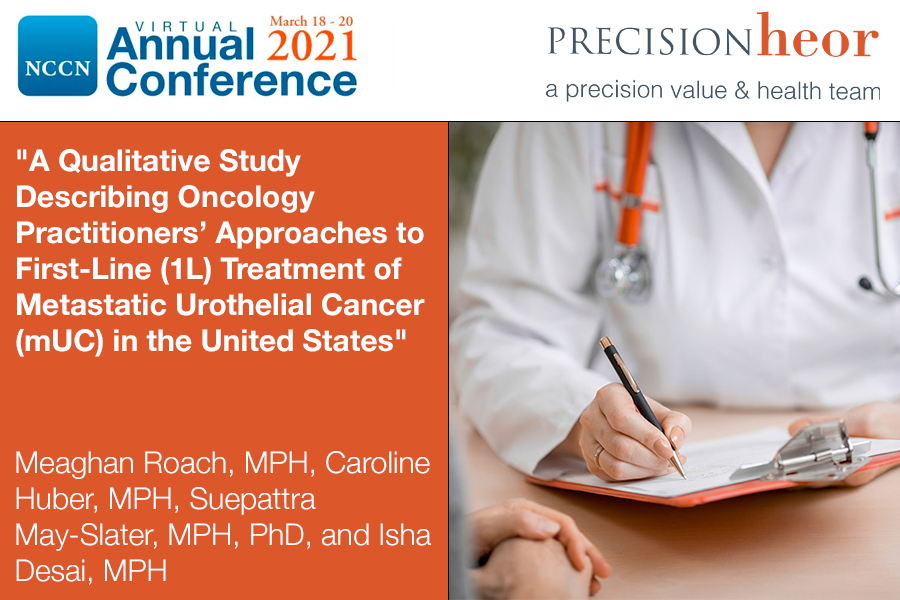 NCCN VIRTUAL Annual Conference March 18 - 20 2021

PRECISIONheor
a precision value & health team

"A Qualitative Study Describing Oncology Practitioners' Approaches to First-Line (1L) Treatment of Metastatic Urothelial Cancer (mUC) in the United States"

Meaghan Roach, MPH, Caroline Huber, MPH, Suepattra May-Slater, MPH, PhD, and Isha Desai, MPH